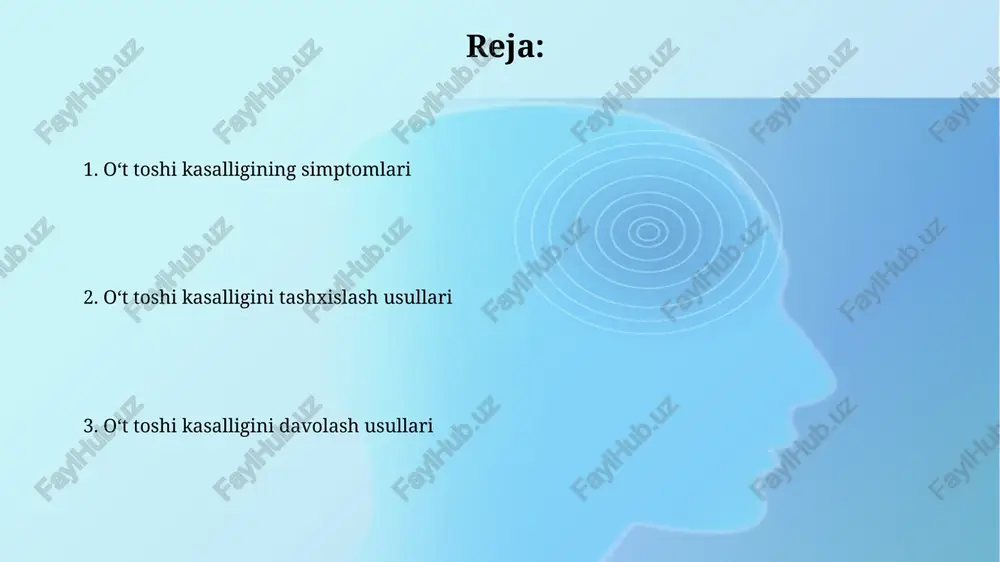 Reja:

1. O‘t toshi kasalligining simptomlari

2. O‘t toshi kasalligini tashxislash usullari

3. O‘t toshi kasalligini davolash usullari

FaylHub.uz